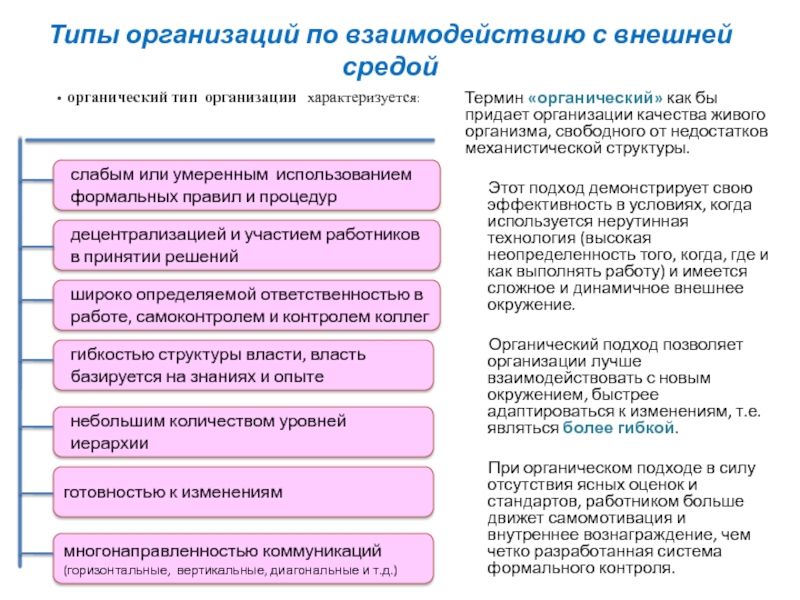 Типы организаций по взаимодействию с внешней средой

• органический тип организации характеризуется:

слабым или умеренным использованием формальных правил и процедур

децентрализацией и участием работников в принятии решений

широко определяемой ответственностью в работе, самоконтролем и контролем коллег

гибкостью структуры власти, власть базируется на знаниях и опыте

небольшим количеством уровней иерархии

готовностью к изменениям

многонаправленностью коммуникаций (горизонтальные, вертикальные, диагональные и т.д.)

Термин «органический» как бы придает организации качества живого организма, свободного от недостатков механистической структуры.

Этот подход демонстрирует свою эффективность в условиях, когда используется нерутинная технология (высокая неопределенность того, когда, где и как выполнять работу) и имеется сложное и динамичное внешнее окружение.

Органический подход позволяет организации лучше взаимодействовать с новым окружением, быстрее адаптироваться к изменениям, т.е. являться более гибкой.

При органическом подходе в силу отсутствия ясных оценок и стандартов, работником больше движет самомотивация и внутреннее вознаграждение, чем четко разработанная система формального контроля.